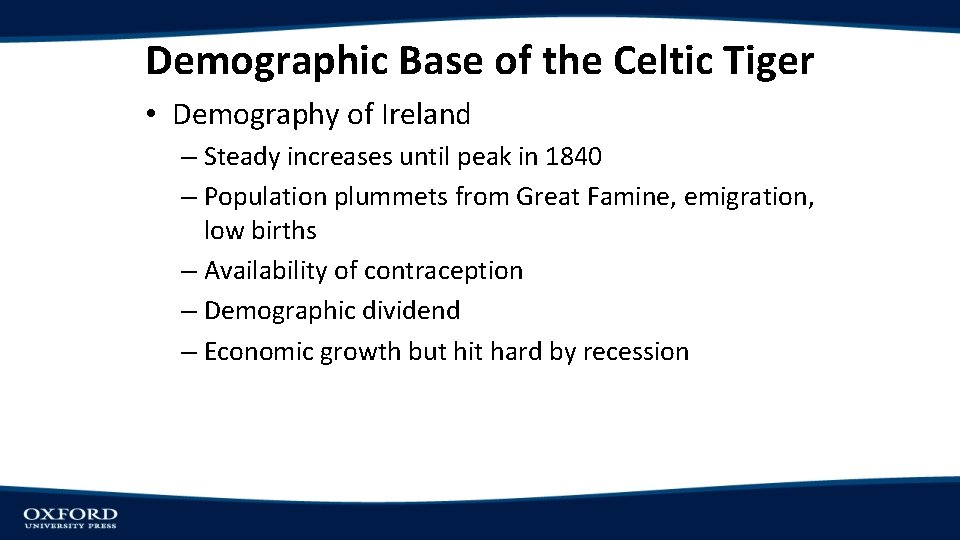 Demographic Base of the Celtic Tiger

• Demography of Ireland
– Steady increases until peak in 1840
– Population plummets from Great Famine, emigration, low births
– Availability of contraception
– Demographic dividend
– Economic growth but hit hard by recession

OXFORD
UNIVERSITY PRESS